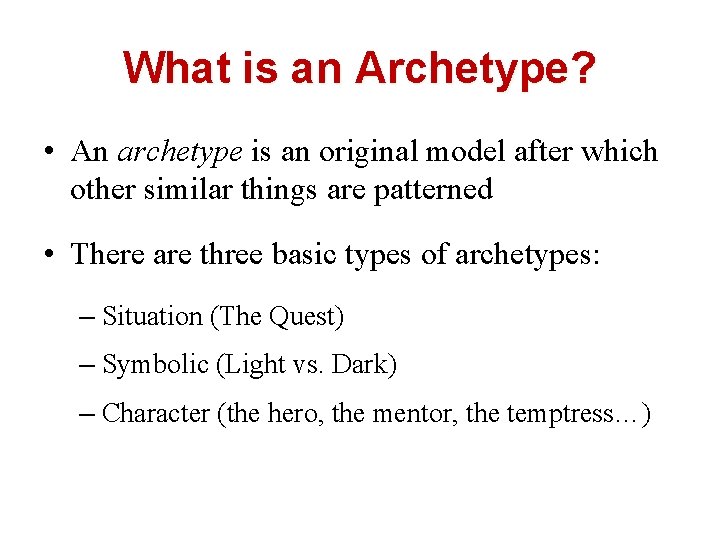 What is an Archetype?

• An archetype is an original model after which other similar things are patterned

• There are three basic types of archetypes:

– Situation (The Quest)

– Symbolic (Light vs. Dark)

– Character (the hero, the mentor, the temptress…)